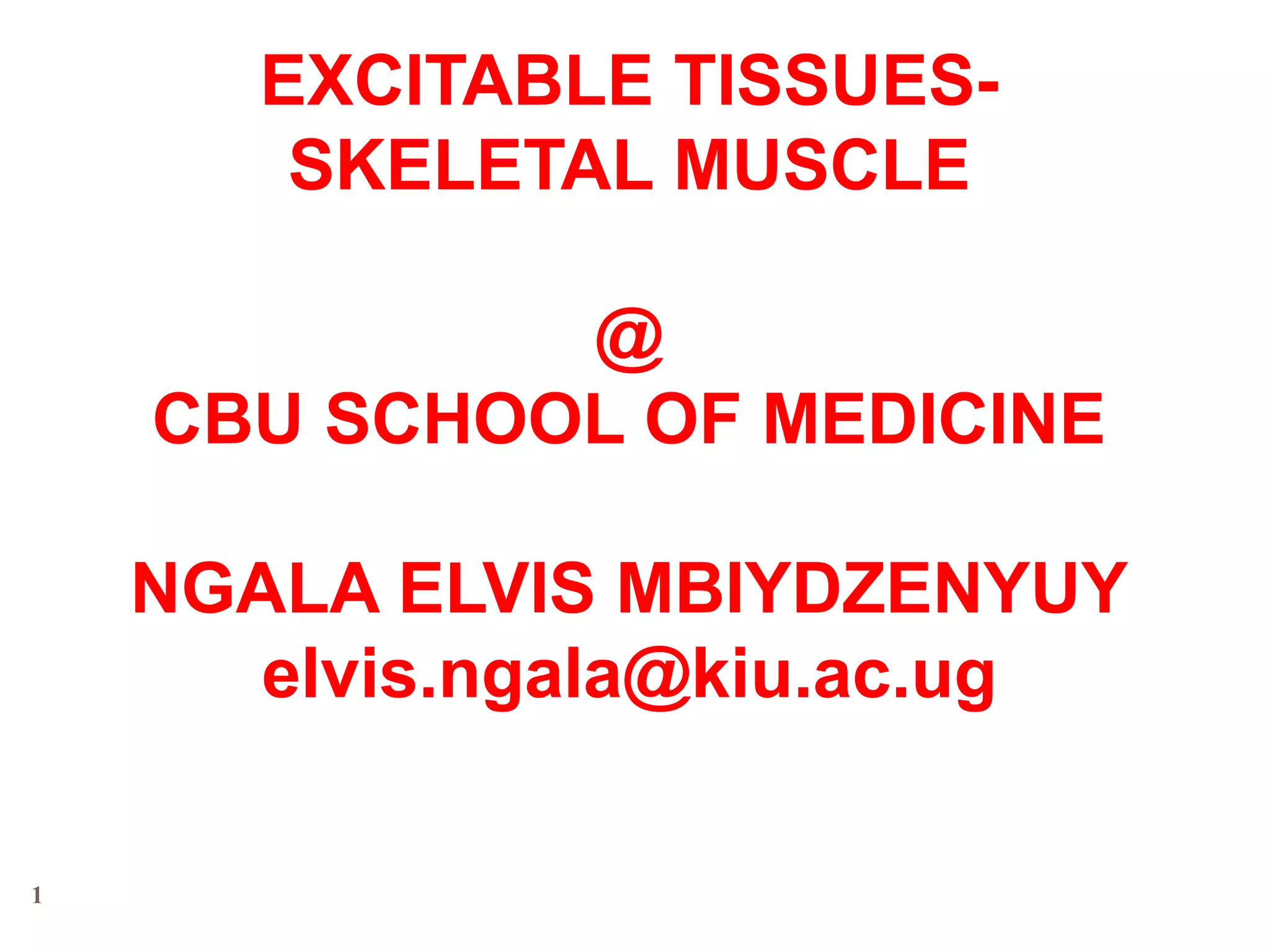 EXCITABLE TISSUES-SKELETAL MUSCLE

@
CBU SCHOOL OF MEDICINE

NGALA ELVIS MBIYDZENYUY
elvis.ngala@kiu.ac.ug

1